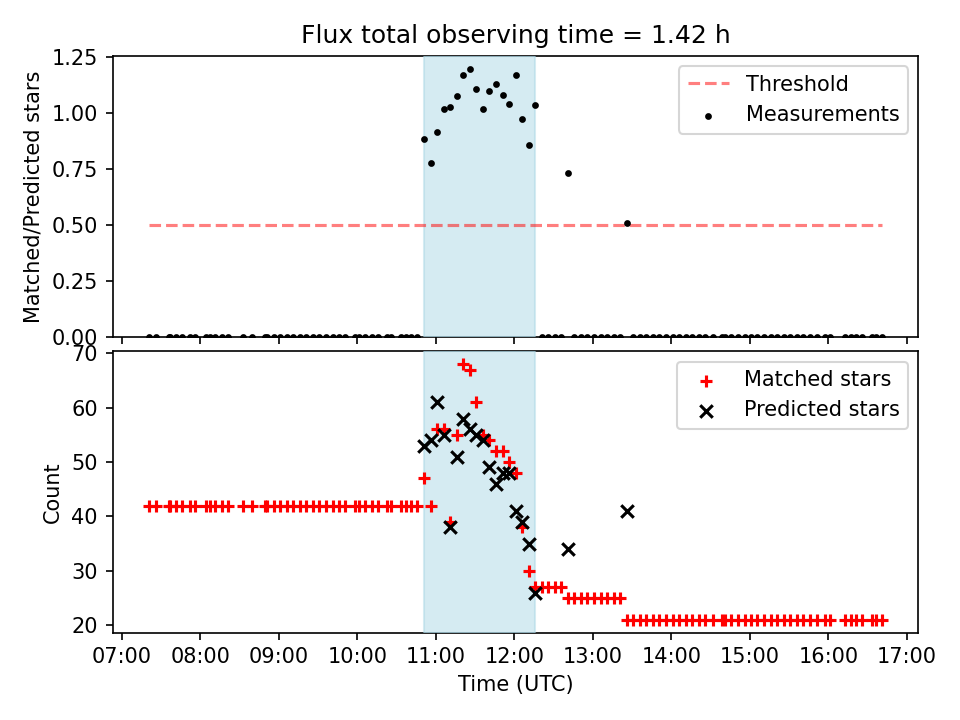 Flux total observing time = 1.42 h

Matched/Predicted stars

1.25
1.00
0.75
0.50
0.25
0.00

Threshold
Measurements

Count

70
60
50
40
30
20

Matched stars
Predicted stars

07:00 08:00 09:00 10:00 11:00 12:00 13:00 14:00 15:00 16:00 17:00

Time (UTC)